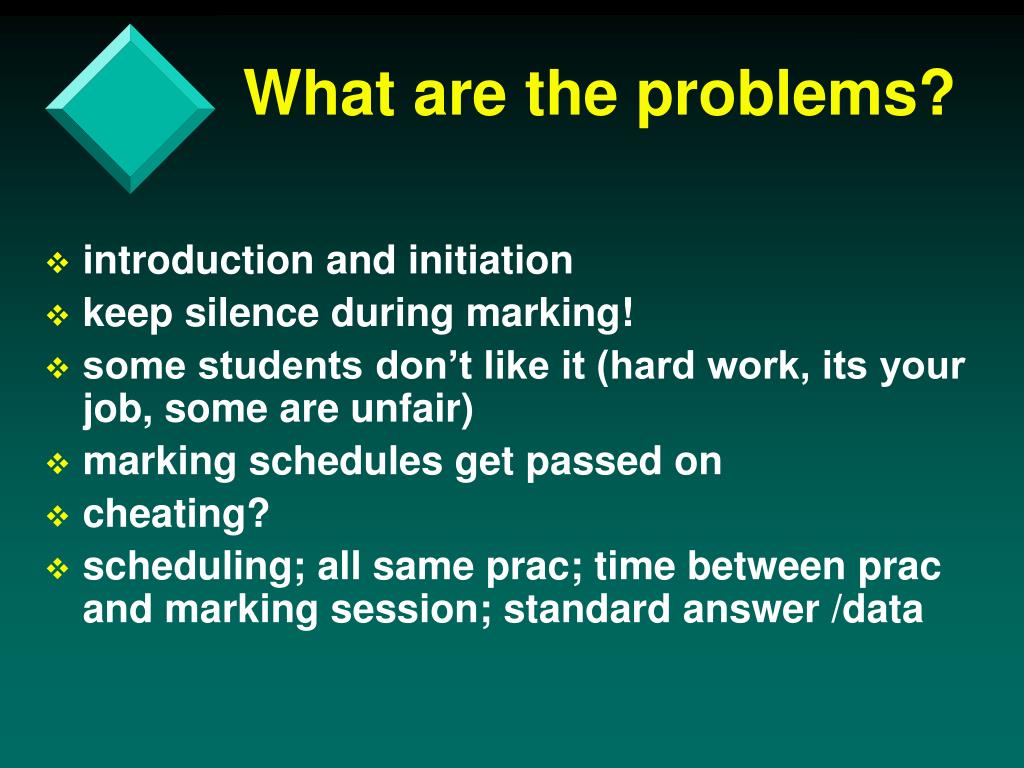 What are the problems?

❖ introduction and initiation
❖ keep silence during marking!
❖ some students don’t like it (hard work, its your job, some are unfair)
❖ marking schedules get passed on
❖ cheating?
❖ scheduling; all same prac; time between prac and marking session; standard answer /data